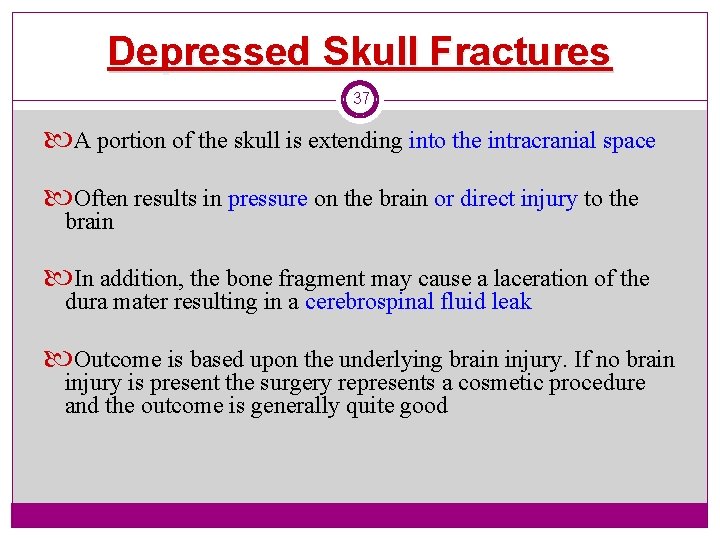 Depressed Skull Fractures

37

A portion of the skull is extending into the intracranial space

Often results in pressure on the brain or direct injury to the brain

In addition, the bone fragment may cause a laceration of the dura mater resulting in a cerebrospinal fluid leak

Outcome is based upon the underlying brain injury. If no brain injury is present the surgery represents a cosmetic procedure and the outcome is generally quite good